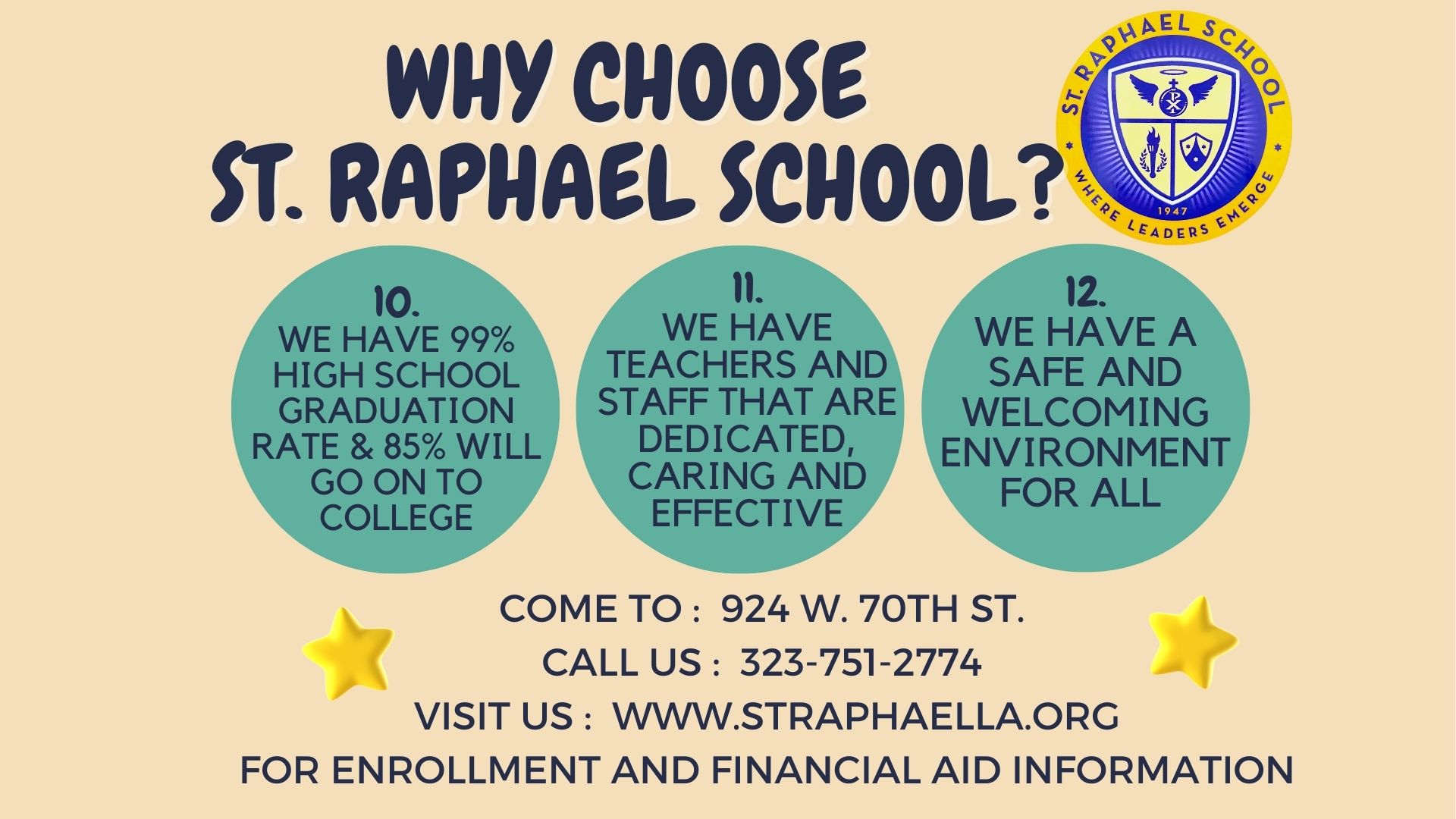 WHY CHOOSE ST. RAPHAEL SCHOOL?

ST. RAPHAEL SCHOOL
1947
WHERE LEADERS EMERGE

10.
WE HAVE 99% HIGH SCHOOL GRADUATION RATE & 85% WILL GO ON TO COLLEGE

11.
WE HAVE TEACHERS AND STAFF THAT ARE DEDICATED, CARING AND EFFECTIVE

12.
WE HAVE A SAFE AND WELCOMING ENVIRONMENT FOR ALL

COME TO : 924 W. 70TH ST.
CALL US : 323-751-2774
VISIT US : WWW.STRAPHAELLA.ORG
FOR ENROLLMENT AND FINANCIAL AID INFORMATION